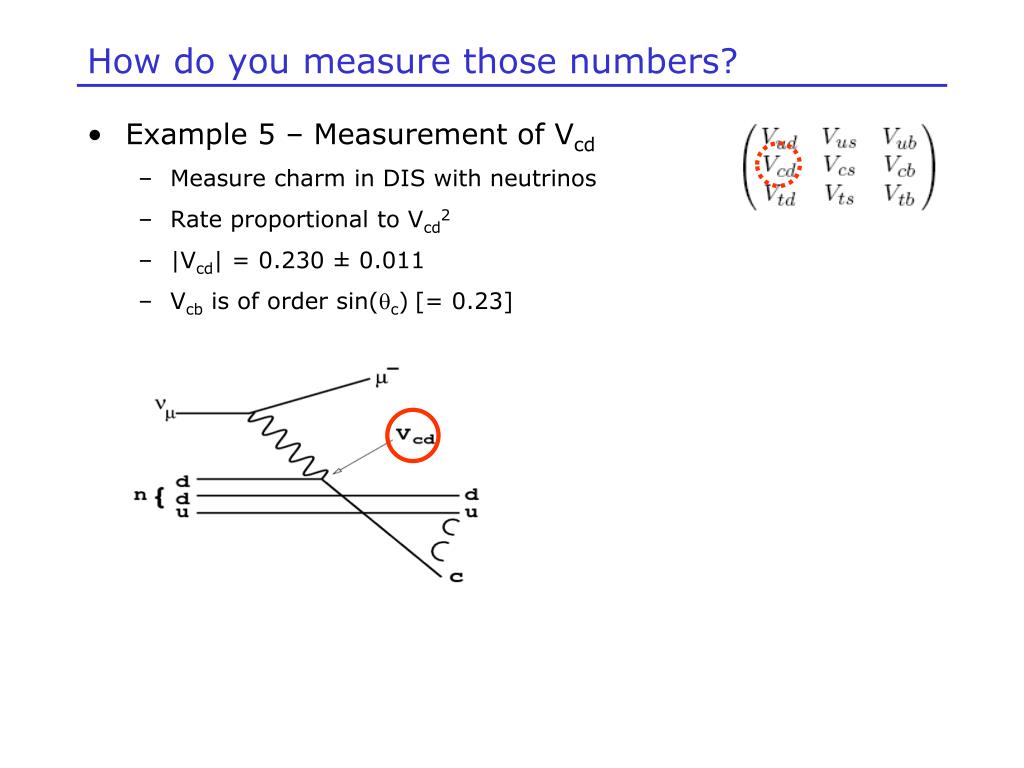 How do you measure those numbers?

• Example 5 – Measurement of $V_{cd}$
  – Measure charm in DIS with neutrinos
  – Rate proportional to $V_{cd}^2$
  – $|V_{cd}| = 0.230 \pm 0.011$
  – $V_{cb}$ is of order $\sin(\theta_c)$ [= 0.23]

$\begin{pmatrix} V_{ud} & V_{us} & V_{ub} \\ V_{cd} & V_{cs} & V_{cb} \\ V_{td} & V_{ts} & V_{tb} \end{pmatrix}$

$\nu_\mu$
$\mu^-$
$V_{cd}$
n { d d u
d
u
c